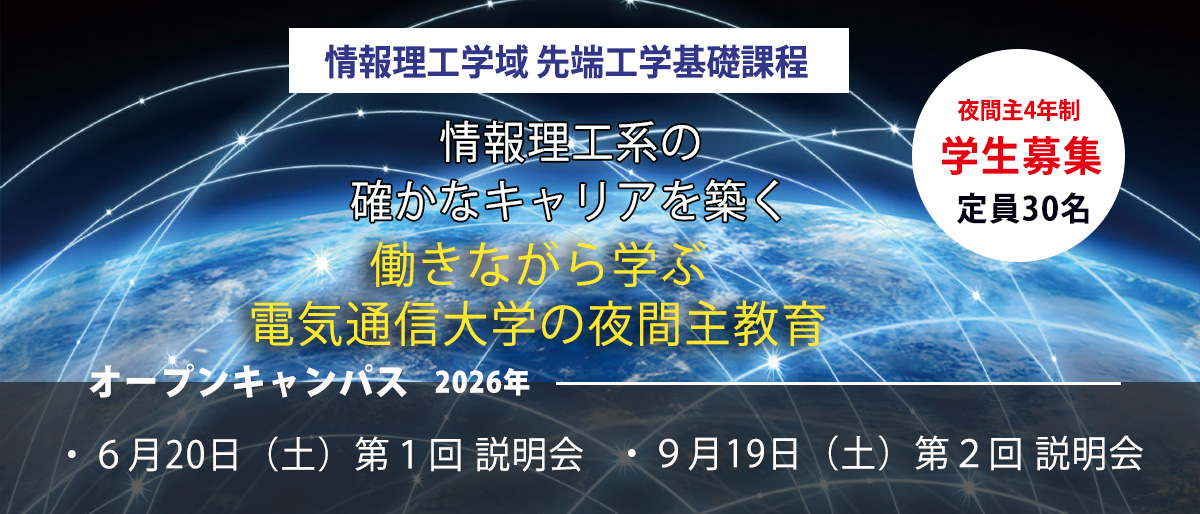 情報理工学域 先端工学基礎課程

情報理工系の
確かなキャリアを築く

働きながら学ぶ
電気通信大学の夜間主教育

夜間主4年制
学生募集
定員30名

オープンキャンパス 2026年

・６月20日（土）第１回 説明会　・９月19日（土）第２回 説明会